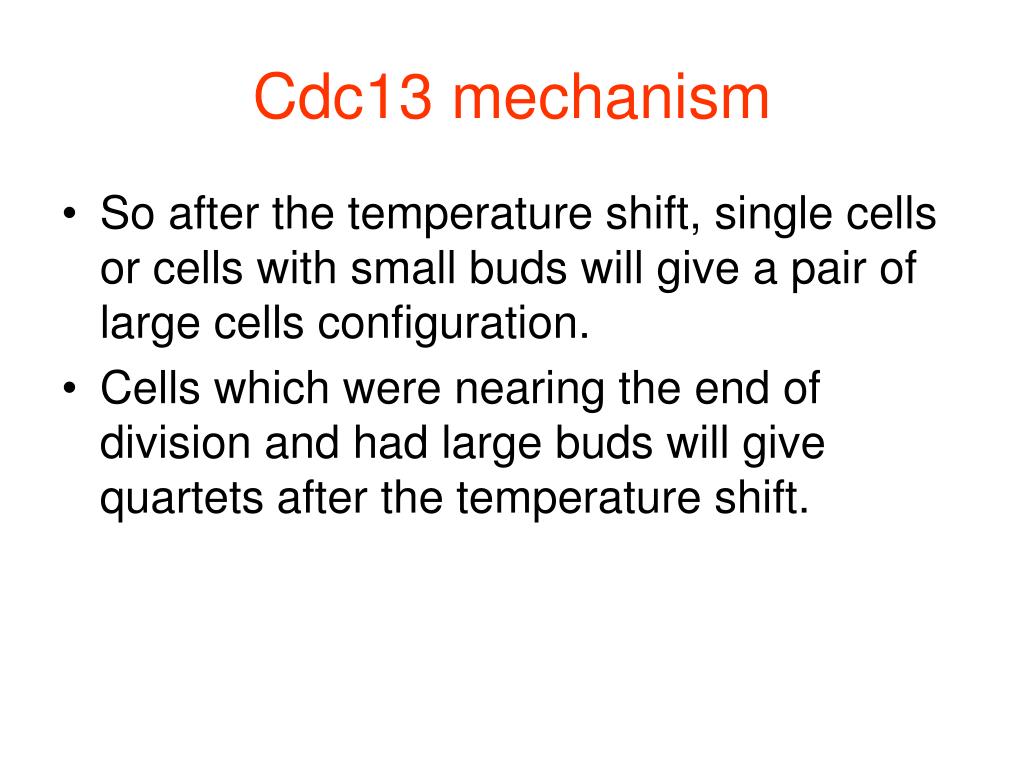 Cdc13 mechanism

• So after the temperature shift, single cells or cells with small buds will give a pair of large cells configuration.
• Cells which were nearing the end of division and had large buds will give quartets after the temperature shift.